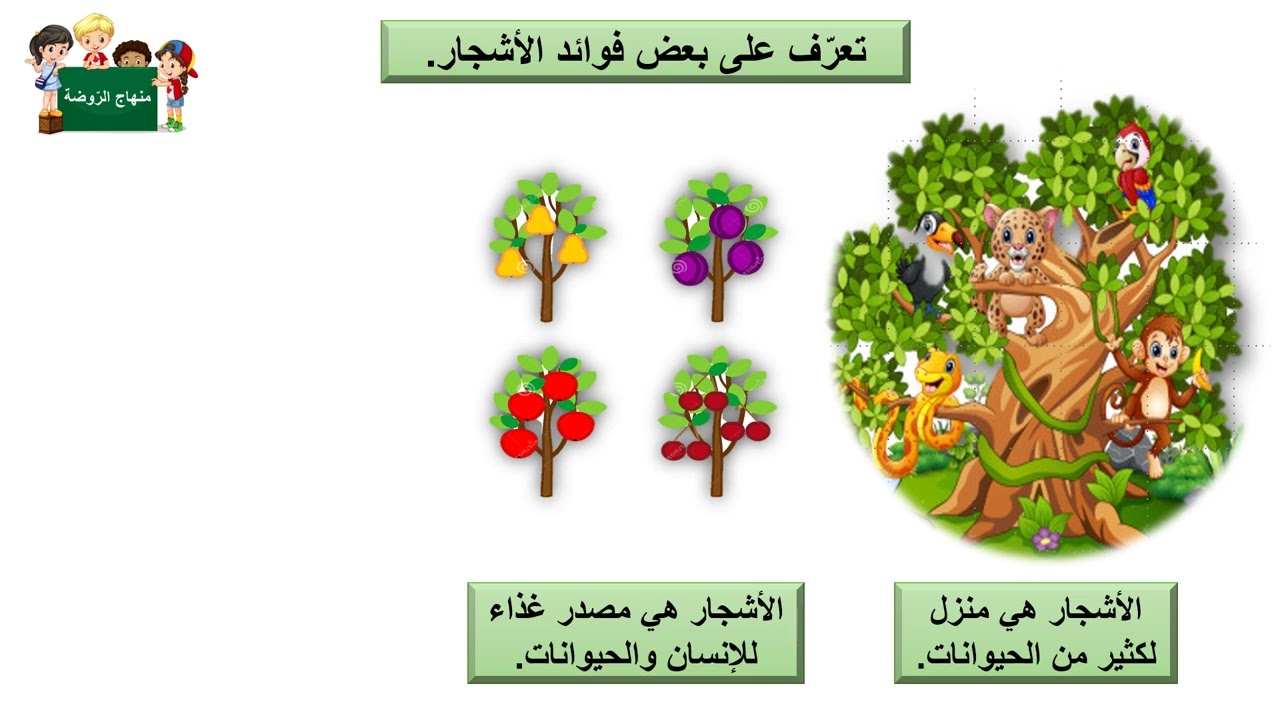 منهاج الرّوضة

تعرّف على بعض فوائد الأشجار.

الأشجار هي منزل لكثير من الحيوانات.

الأشجار هي مصدر غذاء للإنسان والحيوانات.